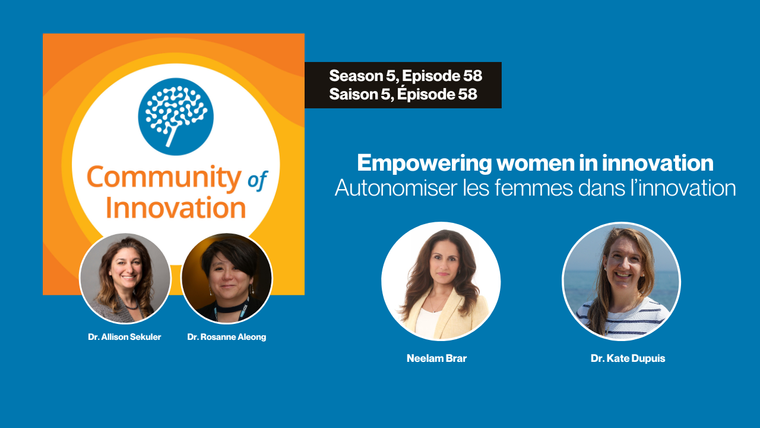 Community of Innovation

Season 5, Episode 58
Saison 5, Épisode 58

Empowering women in innovation
Autonomiser les femmes dans l'innovation

Dr. Allison Sekuler

Dr. Rosanne Aleong

Neelam Brar

Dr. Kate Dupuis